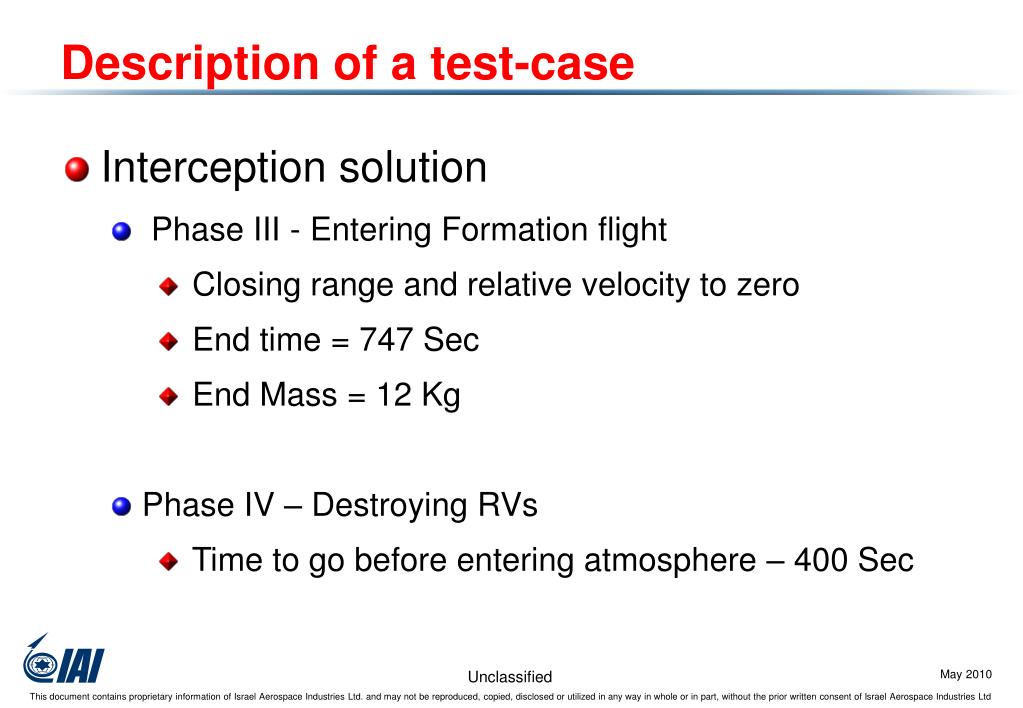 Description of a test-case

Interception solution

Phase III - Entering Formation flight

Closing range and relative velocity to zero

End time = 747 Sec

End Mass = 12 Kg

Phase IV – Destroying RVs

Time to go before entering atmosphere – 400 Sec

IAI

Unclassified

May 2010

This document contains proprietary information of Israel Aerospace Industries Ltd. and may not be reproduced, copied, disclosed or utilized in any way in whole or in part, without the prior written consent of Israel Aerospace Industries Ltd